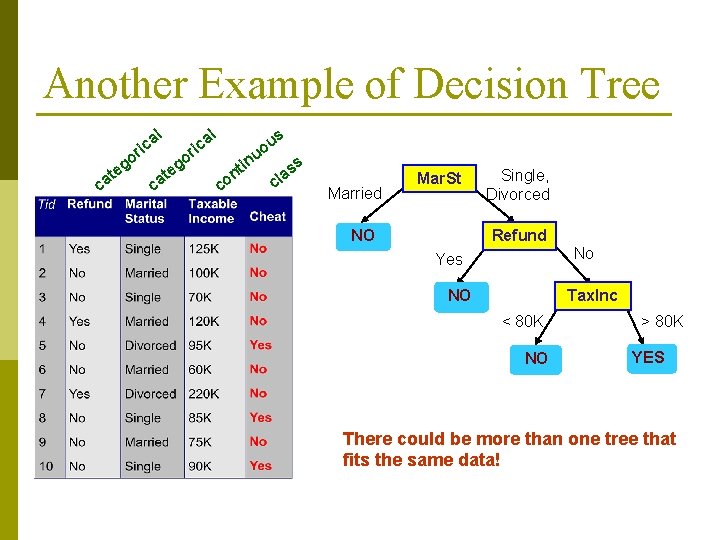 Another Example of Decision Tree

categorical categorical continuous class

| Tid | Refund | Marital Status | Taxable Income | Cheat |
|---|---|---|---|---|
| 1 | Yes | Single | 125K | No |
| 2 | No | Married | 100K | No |
| 3 | No | Single | 70K | No |
| 4 | Yes | Married | 120K | No |
| 5 | No | Divorced | 95K | Yes |
| 6 | No | Married | 60K | No |
| 7 | Yes | Divorced | 220K | No |
| 8 | No | Single | 85K | Yes |
| 9 | No | Married | 75K | No |
| 10 | No | Single | 90K | Yes |

MarSt
Married
Single, Divorced
NO
Refund
Yes
No
NO
TaxInc
< 80K
> 80K
NO
YES

There could be more than one tree that fits the same data!